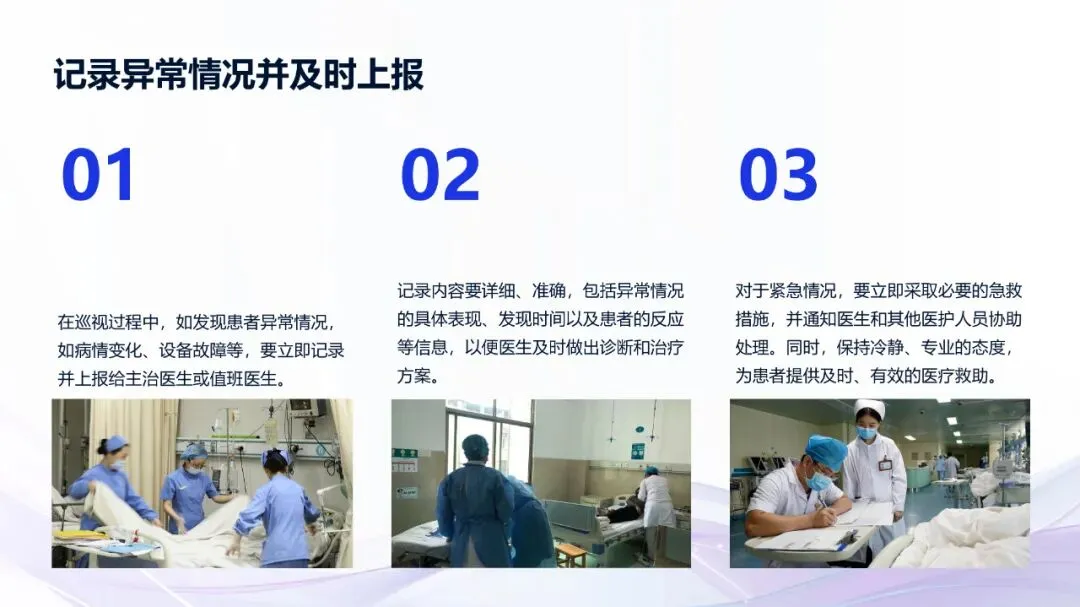 记录异常情况并及时上报

01

在巡视过程中，如发现患者异常情况，如病情变化、设备故障等，要立即记录并上报给主治医生或值班医生。

02

记录内容要详细、准确，包括异常情况的具体表现、发现时间以及患者的反应等信息，以便医生及时做出诊断和治疗方案。

03

对于紧急情况，要立即采取必要的急救措施，并通知医生和其他医护人员协助处理。同时，保持冷静、专业的态度，为患者提供及时、有效的医疗救助。